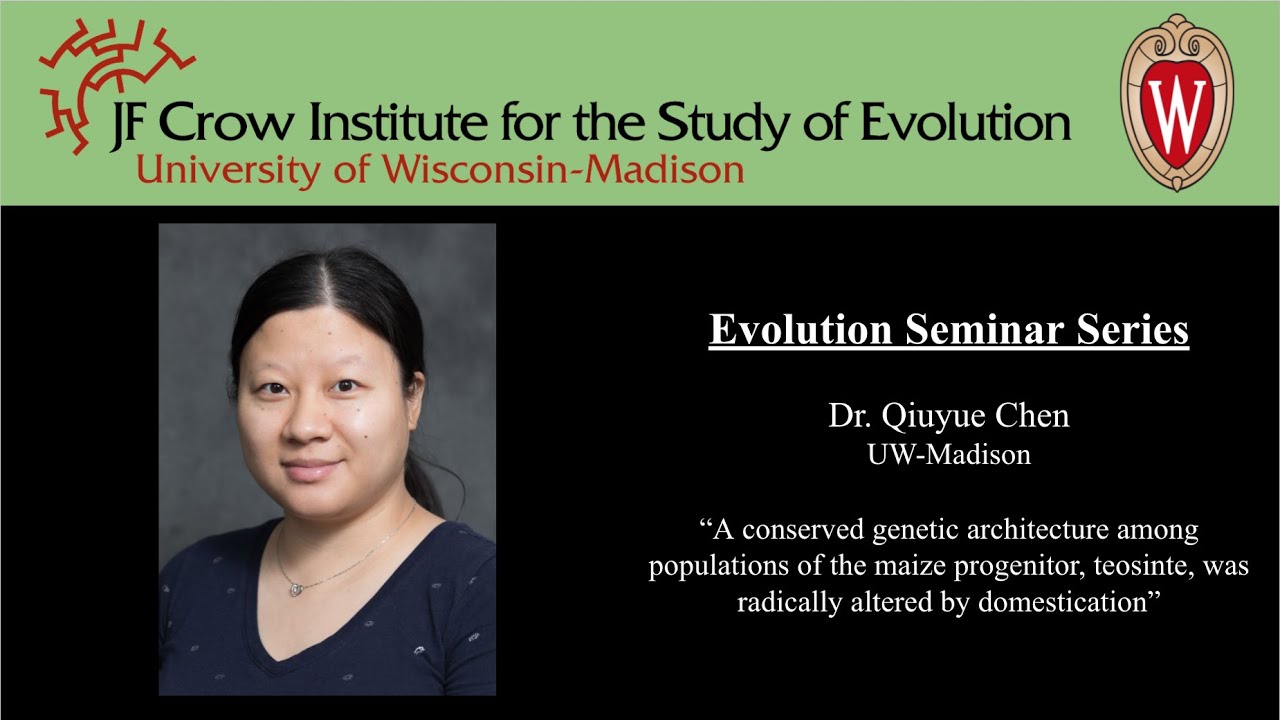 JF Crow Institute for the Study of Evolution
University of Wisconsin-Madison

W

Evolution Seminar Series

Dr. Qiuyue Chen
UW-Madison

“A conserved genetic architecture among populations of the maize progenitor, teosinte, was radically altered by domestication”